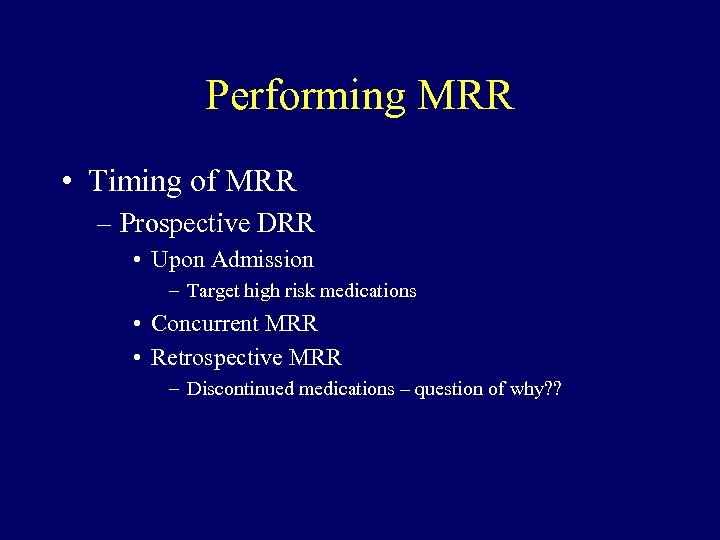 Performing MRR

• Timing of MRR
– Prospective DRR
• Upon Admission
– Target high risk medications
• Concurrent MRR
• Retrospective MRR
– Discontinued medications – question of why??